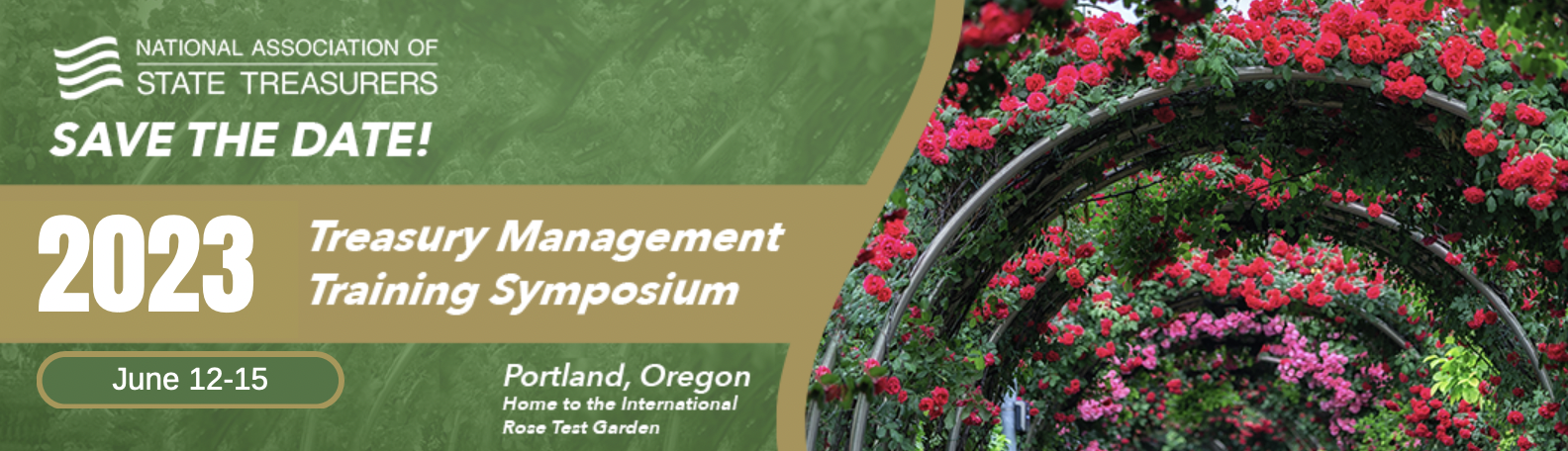 NATIONAL ASSOCIATION OF
STATE TREASURERS

SAVE THE DATE!

2023

Treasury Management Training Symposium

June 12-15

Portland, Oregon
Home to the International Rose Test Garden